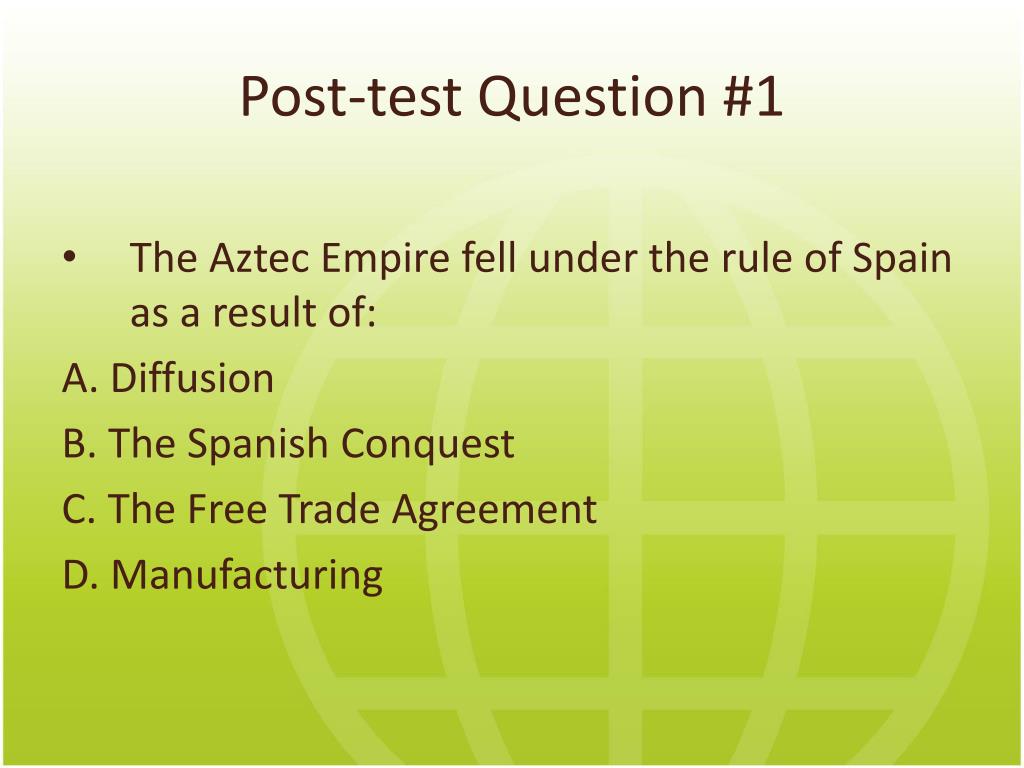 Post-test Question #1

• The Aztec Empire fell under the rule of Spain as a result of:

A. Diffusion

B. The Spanish Conquest

C. The Free Trade Agreement

D. Manufacturing